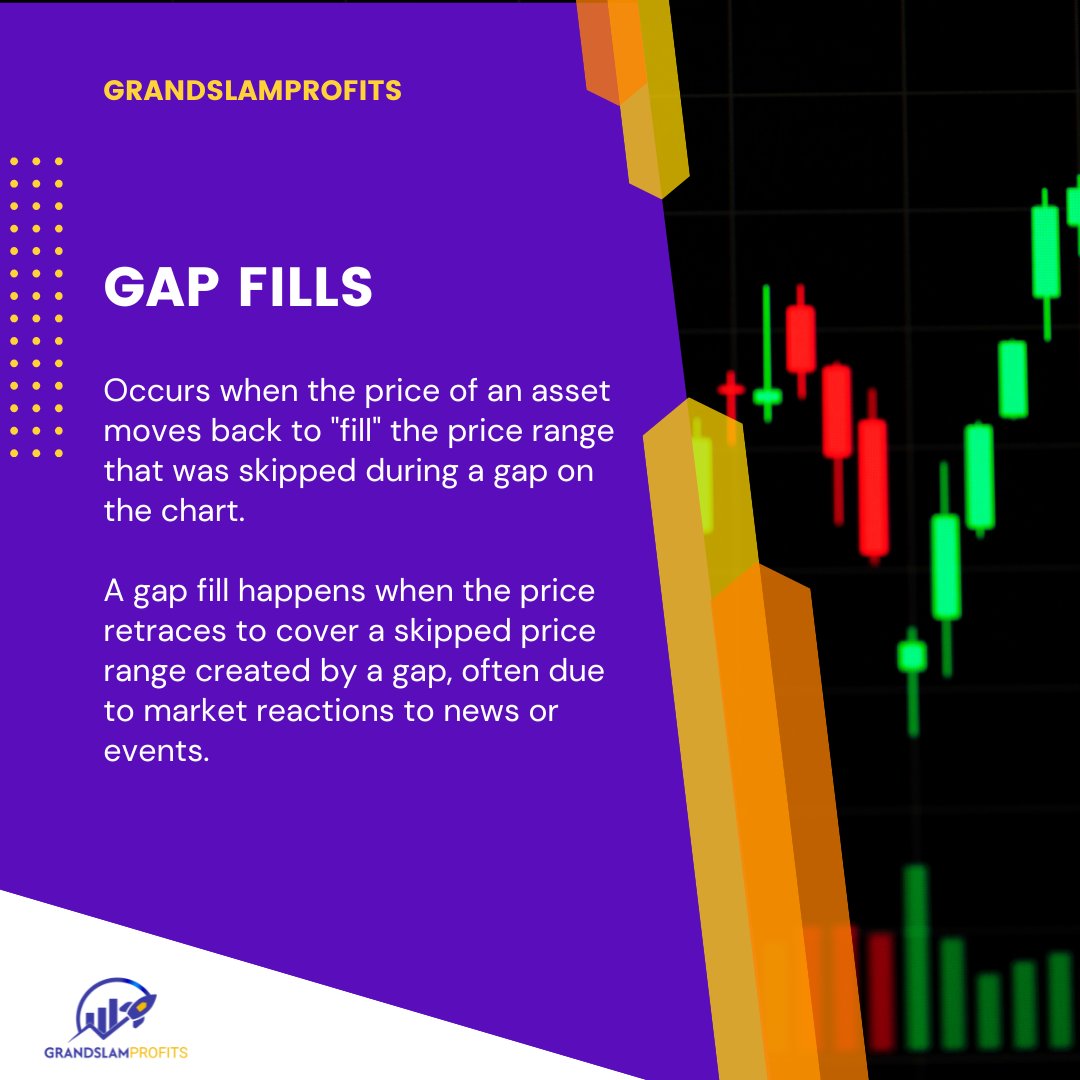 GRANDSLAMPROFITS

GAP FILLS

Occurs when the price of an asset moves back to "fill" the price range that was skipped during a gap on the chart.

A gap fill happens when the price retraces to cover a skipped price range created by a gap, often due to market reactions to news or events.

GRANDSLAMPROFITS